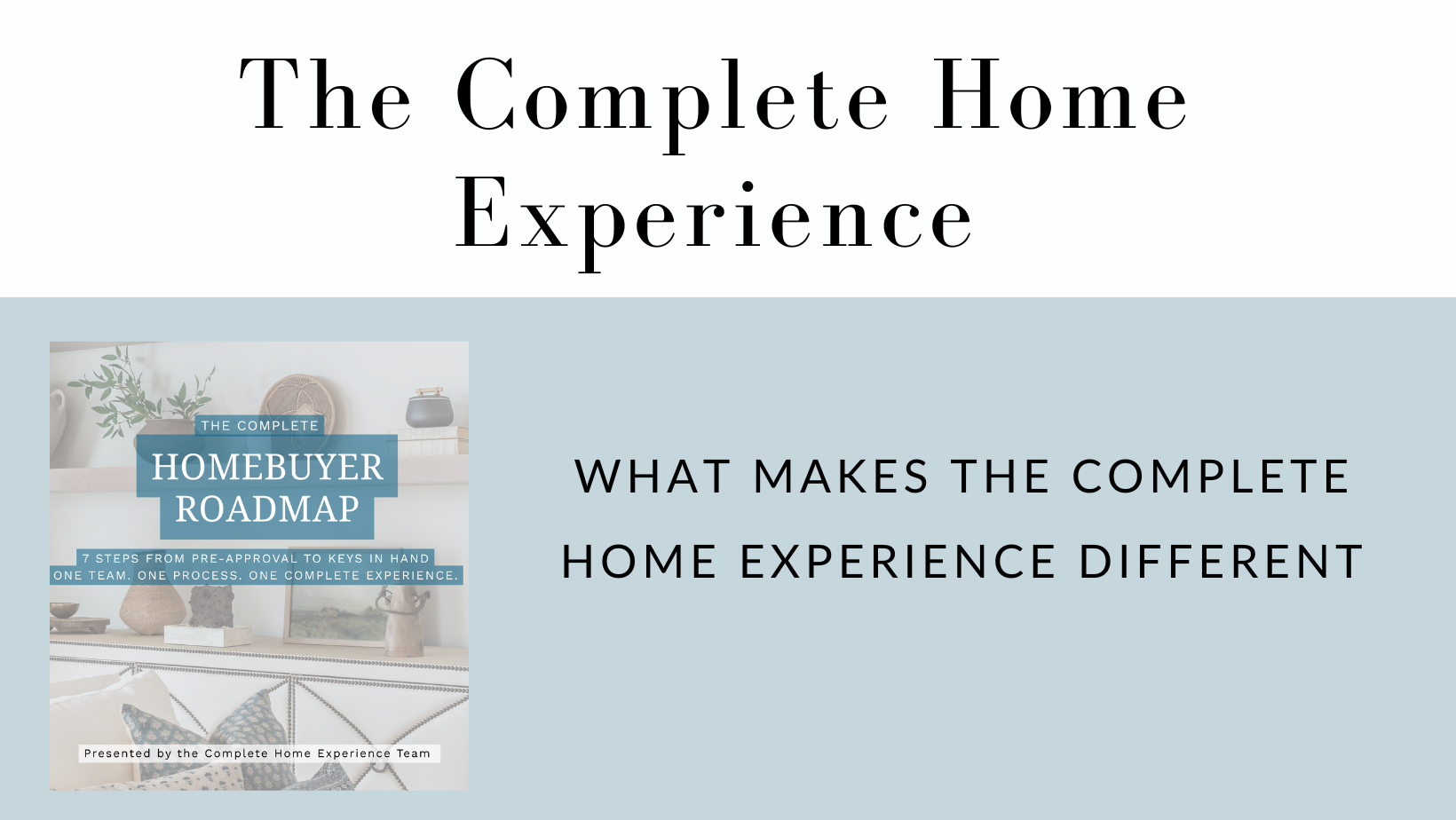 The Complete Home Experience

THE COMPLETE
HOMEBUYER ROADMAP
7 STEPS FROM PRE-APPROVAL TO KEYS IN HAND
ONE TEAM. ONE PROCESS. ONE COMPLETE EXPERIENCE.

Presented by the Complete Home Experience Team

WHAT MAKES THE COMPLETE HOME EXPERIENCE DIFFERENT